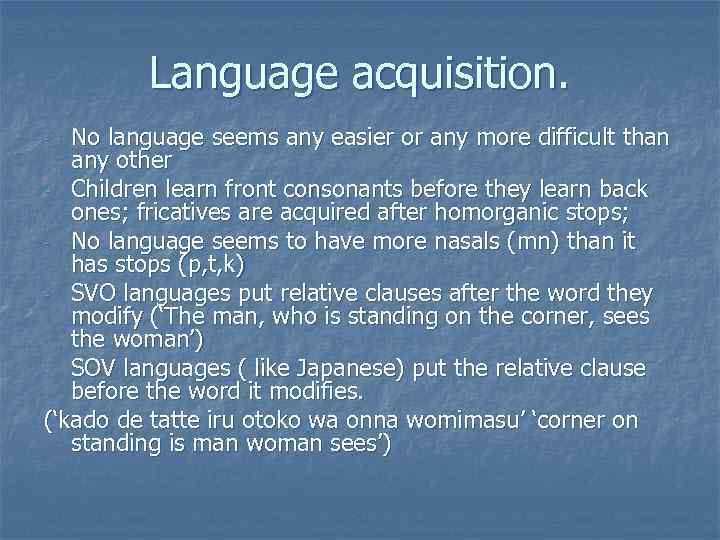 Language acquisition.

No language seems any easier or any more difficult than any other

Children learn front consonants before they learn back ones; fricatives are acquired after homorganic stops;

No language seems to have more nasals (mn) than it has stops (p,t,k)

SVO languages put relative clauses after the word they modify ('The man, who is standing on the corner, sees the woman')

SOV languages ( like Japanese) put the relative clause before the word it modifies.

('kado de tatte iru otoko wa onna womimasu' 'corner on standing is man woman sees')